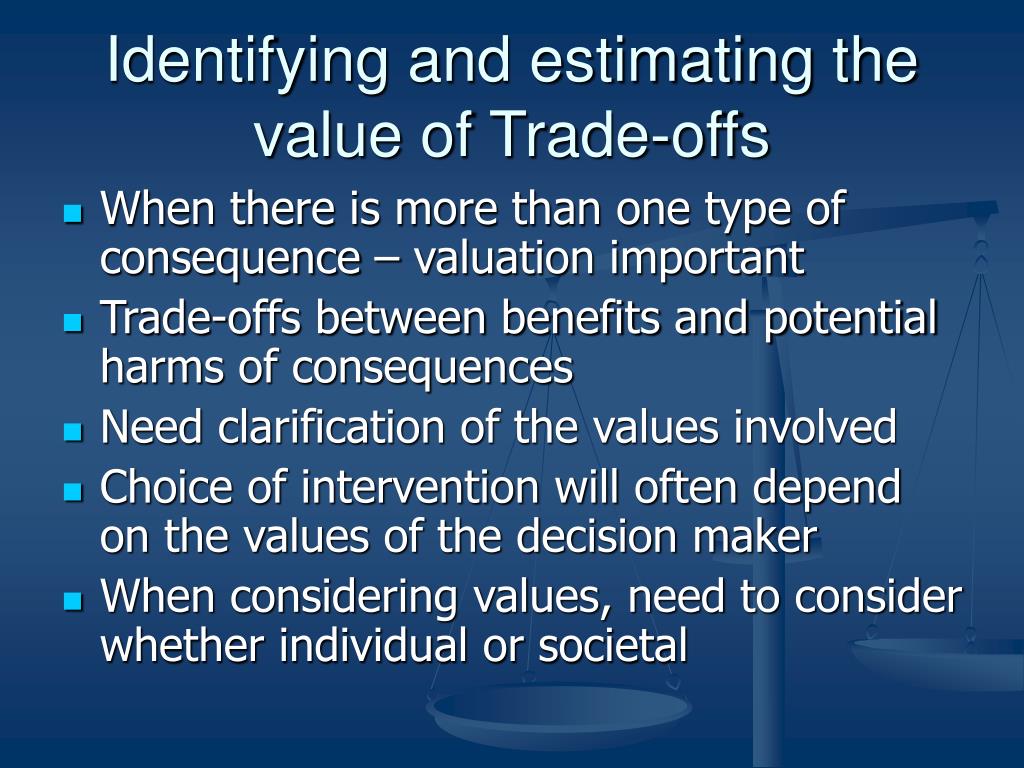 Identifying and estimating the value of Trade-offs

- When there is more than one type of consequence – valuation important
- Trade-offs between benefits and potential harms of consequences
- Need clarification of the values involved
- Choice of intervention will often depend on the values of the decision maker
- When considering values, need to consider whether individual or societal